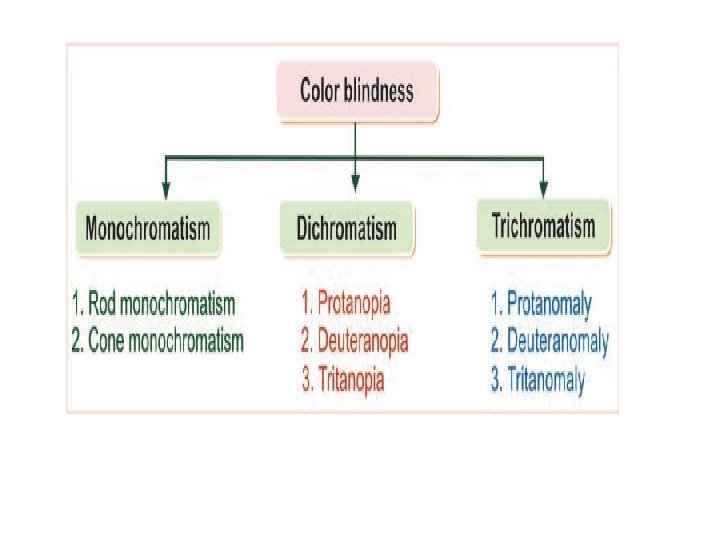 Color blindness

Monochromatism

1. Rod monochromatism
2. Cone monochromatism

Dichromatism

1. Protanopia
2. Deuteranopia
3. Tritanopia

Trichromatism

1. Protanomaly
2. Deuteranomaly
3. Tritanomaly